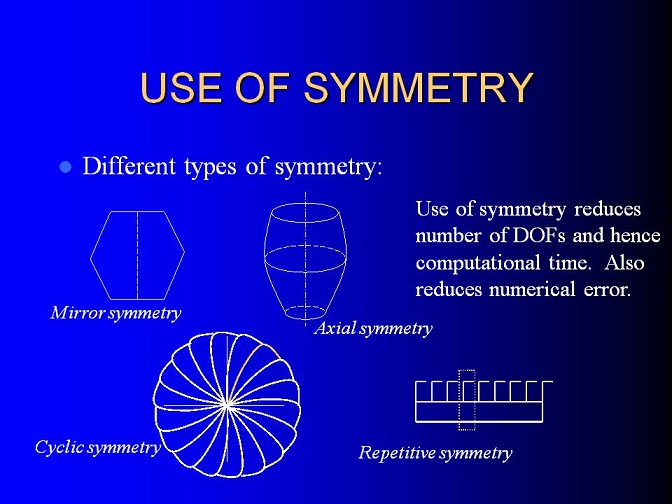 USE OF SYMMETRY

Different types of symmetry:

Use of symmetry reduces number of DOFs and hence computational time. Also reduces numerical error.

Mirror symmetry

Axial symmetry

Cyclic symmetry

Repetitive symmetry